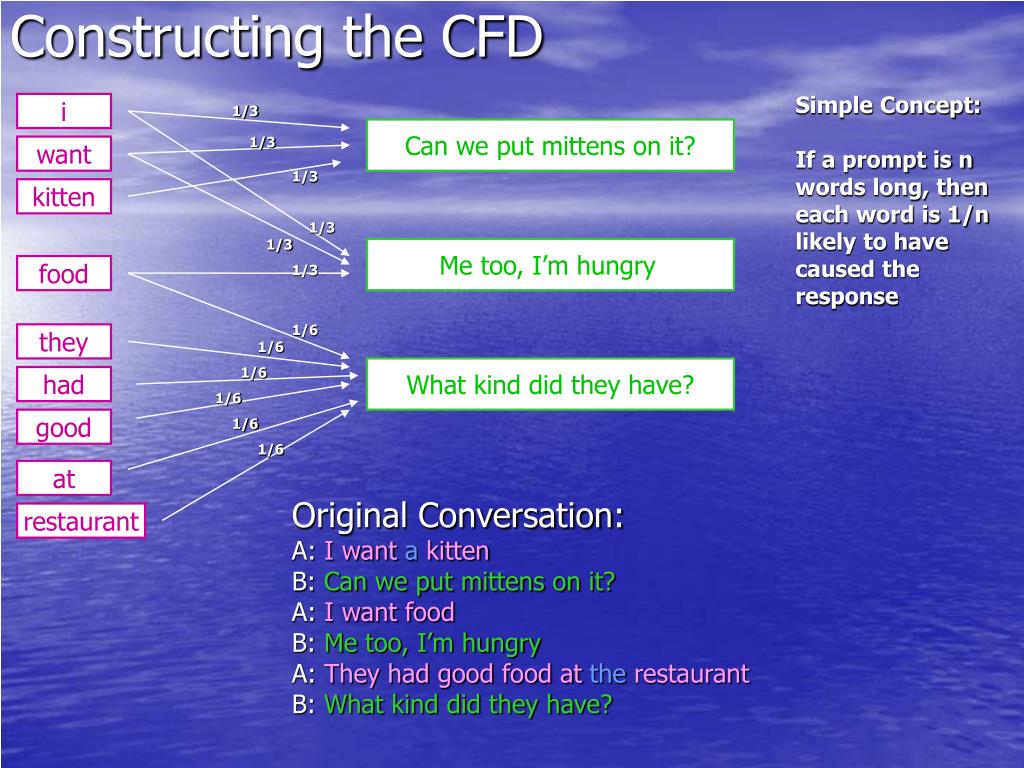 Constructing the CFD

i
want
kitten
food
they
had
good
at
restaurant

1/3
1/3
1/3
1/3
1/3
1/3
1/6
1/6
1/6
1/6
1/6
1/6

Can we put mittens on it?

Me too, I'm hungry

What kind did they have?

Simple Concept:

If a prompt is n words long, then each word is 1/n likely to have caused the response

Original Conversation:
A: I want a kitten
B: Can we put mittens on it?
A: I want food
B: Me too, I'm hungry
A: They had good food at the restaurant
B: What kind did they have?